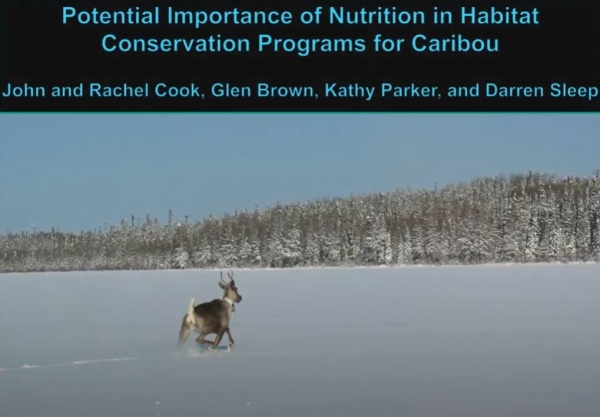 Potential Importance of Nutrition in Habitat Conservation Programs for Caribou

John and Rachel Cook, Glen Brown, Kathy Parker, and Darren Sleep